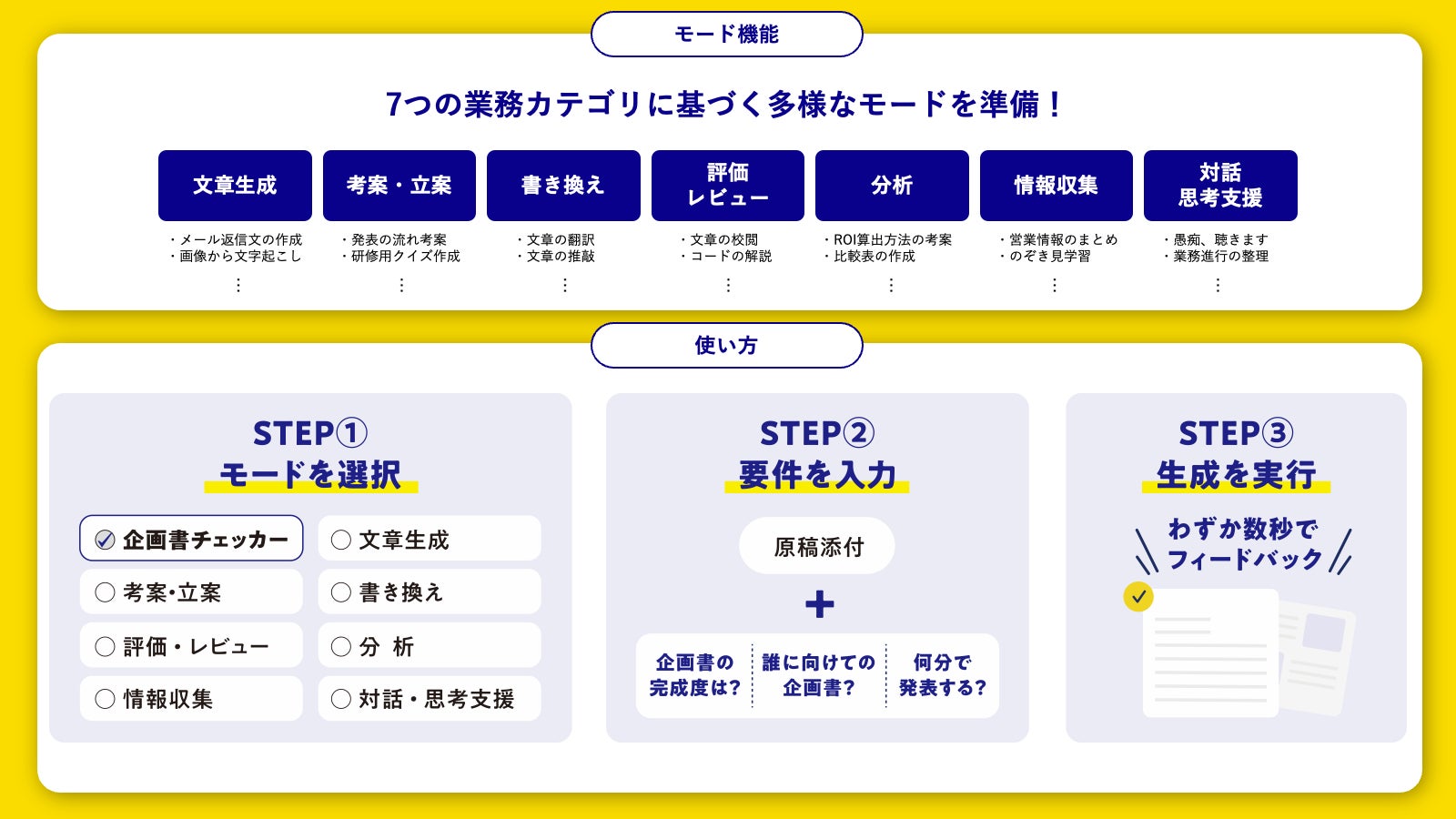 モード機能

7つの業務カテゴリに基づく多様なモードを準備！

文章生成
・メール返信文の作成
・画像から文字起こし
⋮

考案・立案
・発表の流れ考案
・研修用クイズ作成
⋮

書き換え
・文章の翻訳
・文章の推敲
⋮

評価 レビュー
・文章の校閲
・コードの解説
⋮

分析
・ROI算出方法の考案
・比較表の作成
⋮

情報収集
・営業情報のまとめ
・のぞき見学習
⋮

対話 思考支援
・愚痴、聴きます
・業務進行の整理
⋮

使い方

STEP①
モードを選択

企画書チェッカー
文章生成
考案･立案
書き換え
評価・レビュー
分 析
情報収集
対話・思考支援

STEP②
要件を入力

原稿添付
+
企画書の完成度は？
誰に向けての企画書？
何分で発表する？

STEP③
生成を実行

わずか数秒でフィードバック